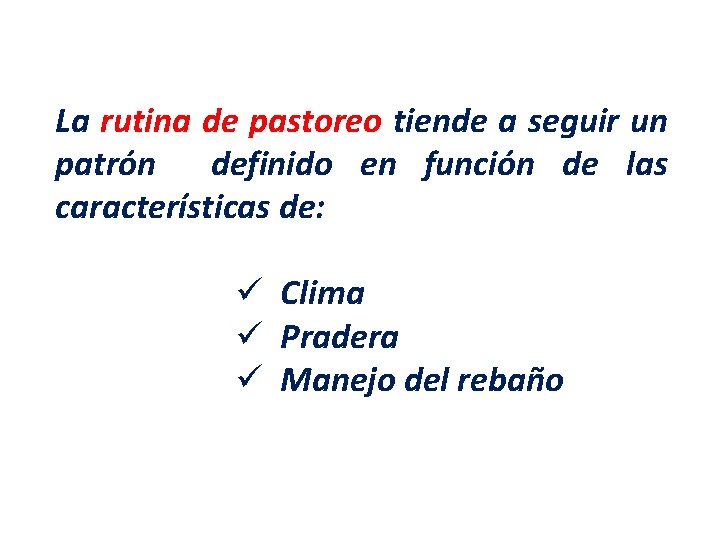 La rutina de pastoreo tiende a seguir un patrón definido en función de las características de:

✓ Clima
✓ Pradera
✓ Manejo del rebaño